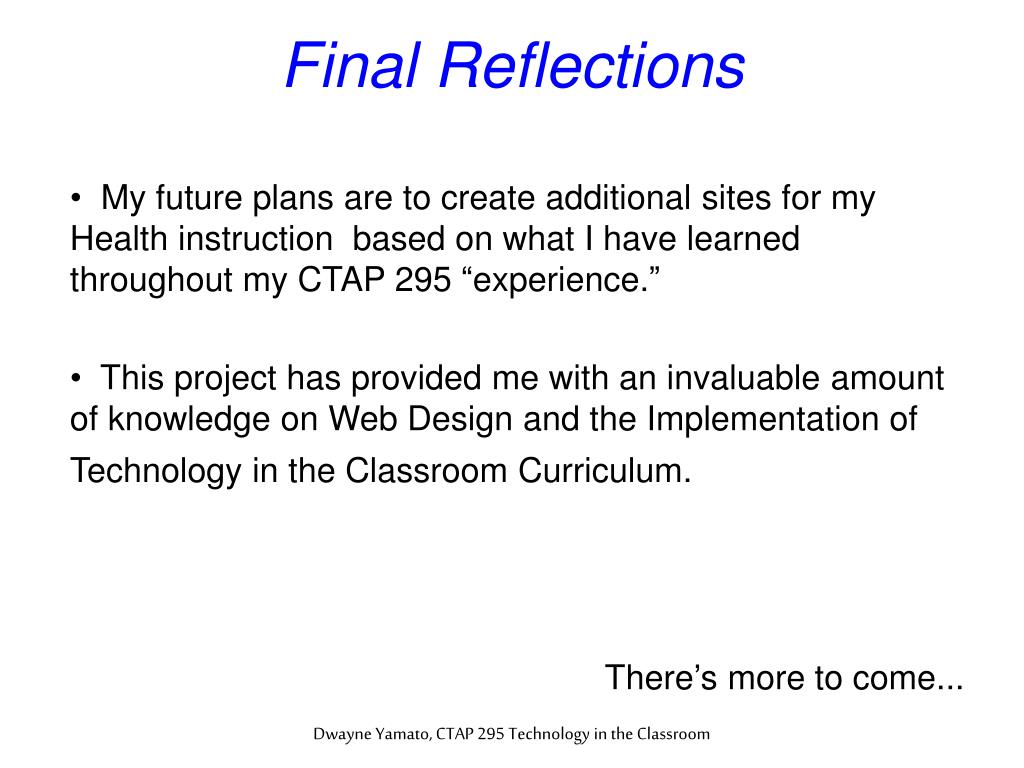 Final Reflections

• My future plans are to create additional sites for my Health instruction  based on what I have learned throughout my CTAP 295 “experience.”

• This project has provided me with an invaluable amount of knowledge on Web Design and the Implementation of Technology in the Classroom Curriculum.

There’s more to come...

Dwayne Yamato, CTAP 295 Technology in the Classroom